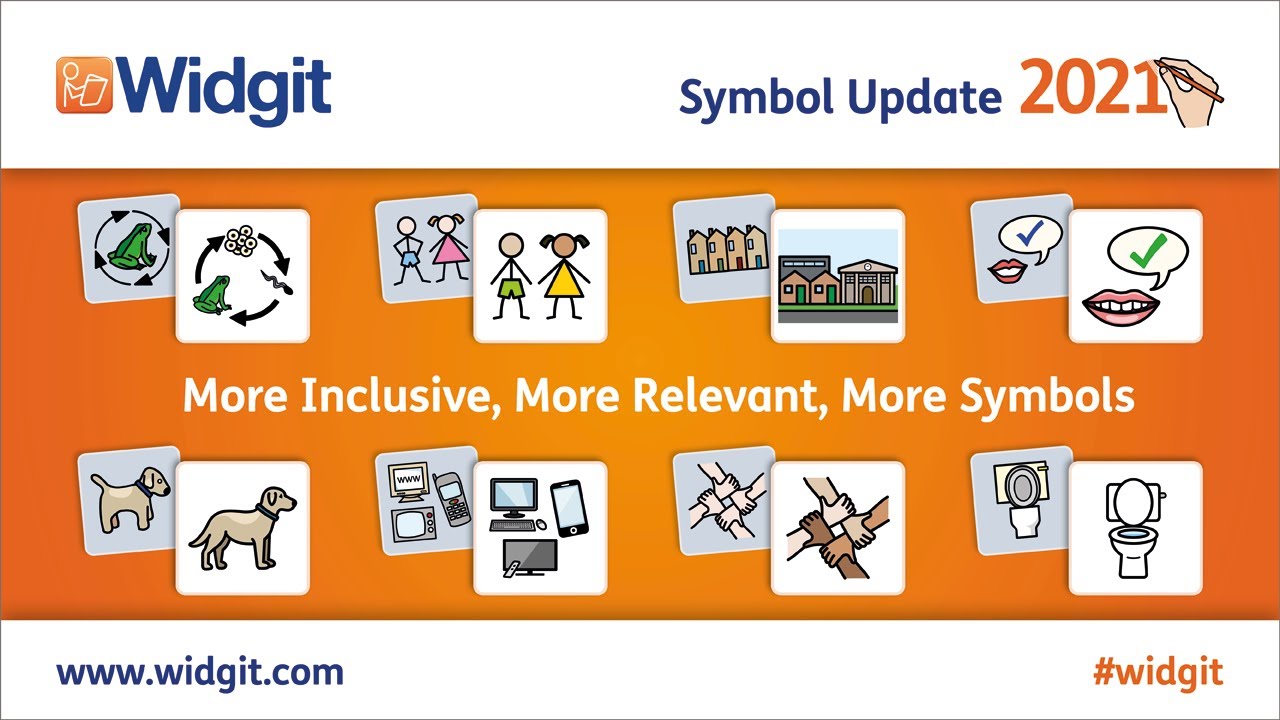 Widgit

Symbol Update 2021

www

More Inclusive, More Relevant, More Symbols

www.widgit.com

#widgit